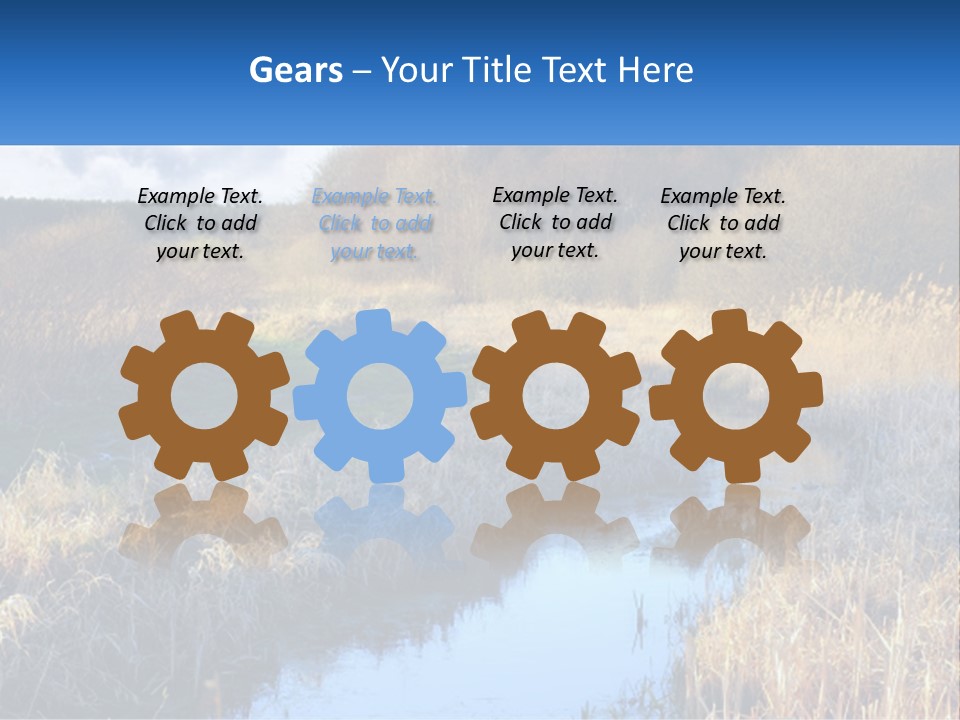 Gears – Your Title Text Here

Example Text. Click to add your text.

Example Text. Click to add your text.

Example Text. Click to add your text.

Example Text. Click to add your text.